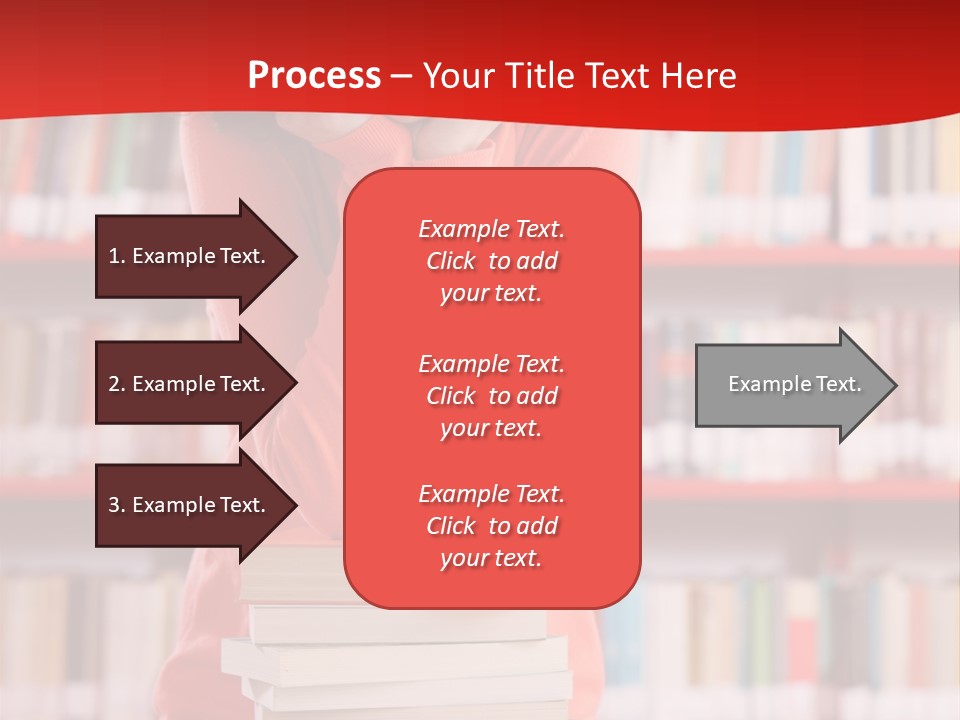 Process – Your Title Text Here

1. Example Text.

2. Example Text.

3. Example Text.

Example Text. Click to add your text.

Example Text. Click to add your text.

Example Text. Click to add your text.

Example Text.